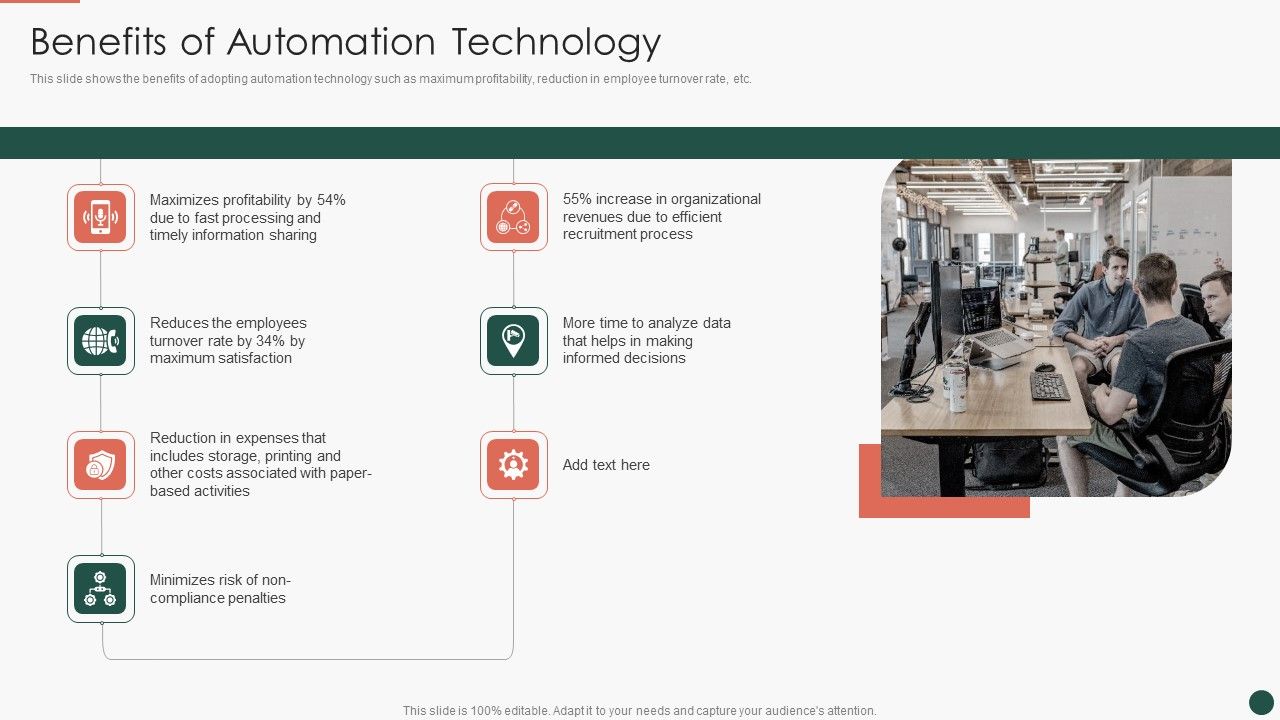 Benefits of Automation Technology

This slide shows the benefits of adopting automation technology such as maximum profitability, reduction in employee turnover rate, etc.

Maximizes profitability by 54% due to fast processing and timely information sharing

Reduces the employees turnover rate by 34% by maximum satisfaction

Reduction in expenses that includes storage, printing and other costs associated with paper-based activities

Minimizes risk of non-compliance penalties

55% increase in organizational revenues due to efficient recruitment process

More time to analyze data that helps in making informed decisions

Add text here

This slide is 100% editable. Adapt it to your needs and capture your audience's attention.